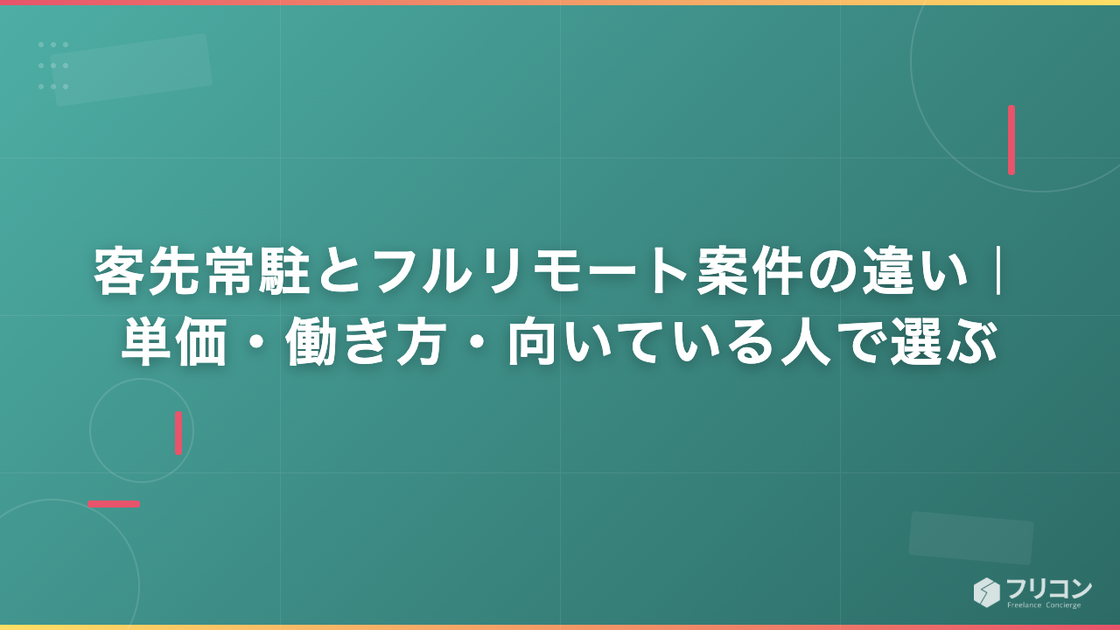 客先常駐とフルリモート案件の違い｜単価・働き方・向いている人で選ぶ

フリコン
Freelance Concierge